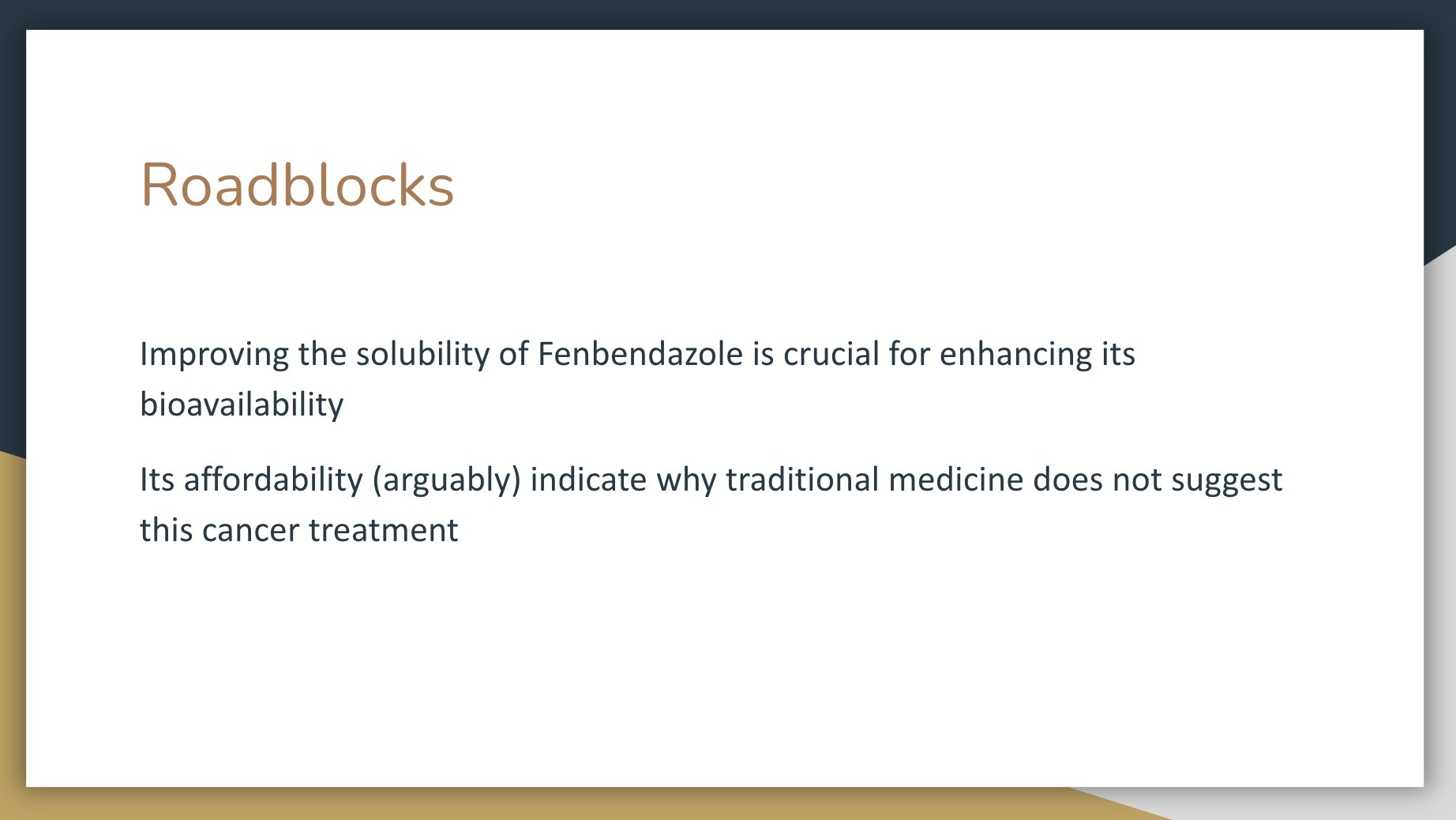 Roadblocks

Improving the solubility of Fenbendazole is crucial for enhancing its bioavailability

Its affordability (arguably) indicate why traditional medicine does not suggest this cancer treatment